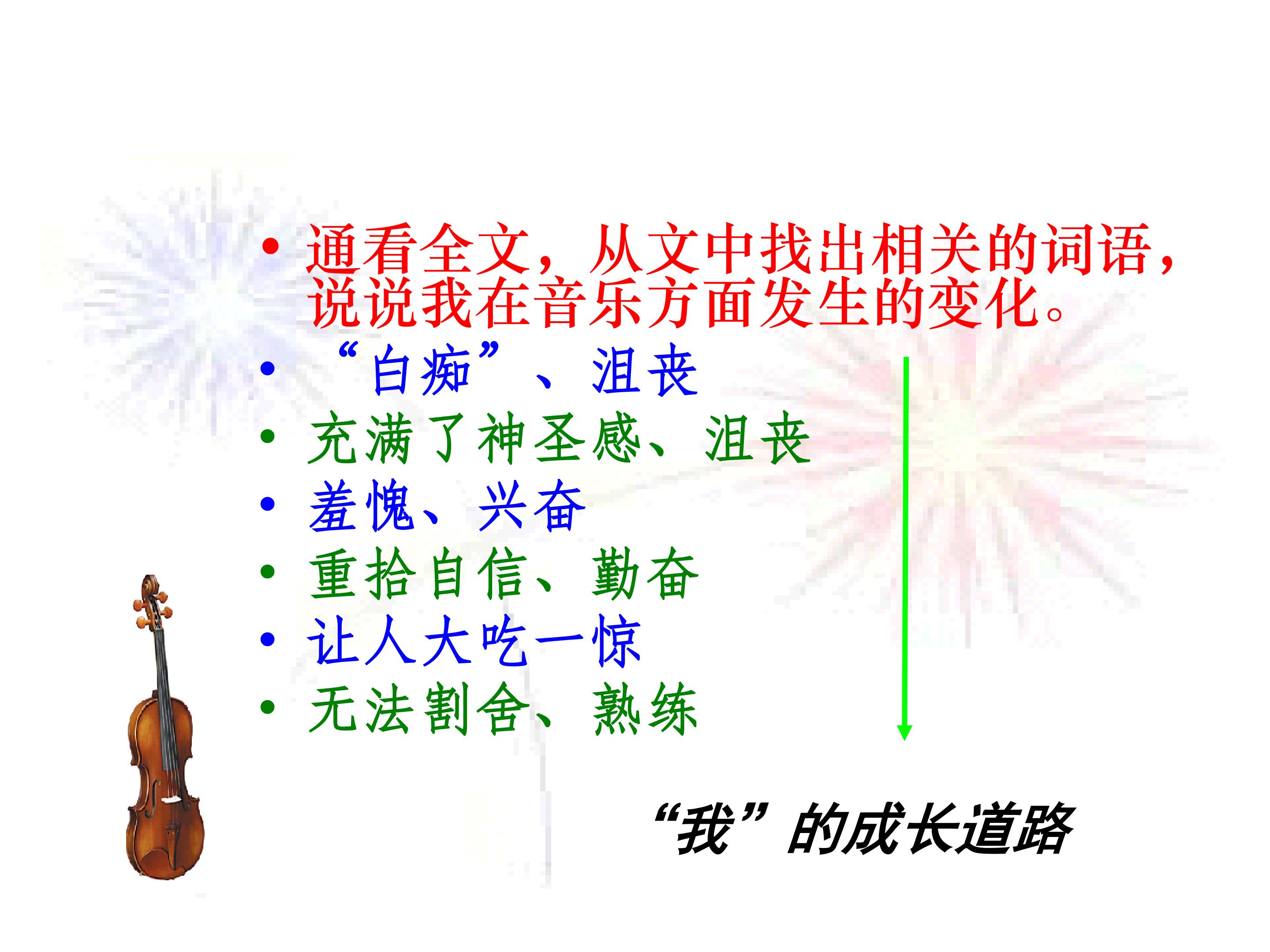 • 通看全文，从文中找出相关的词语，说说我在音乐方面发生的变化。
• “白痴”、沮丧
• 充满了神圣感、沮丧
• 羞愧、兴奋
• 重拾自信、勤奋
• 让人大吃一惊
• 无法割舍、熟练

“我”的成长道路